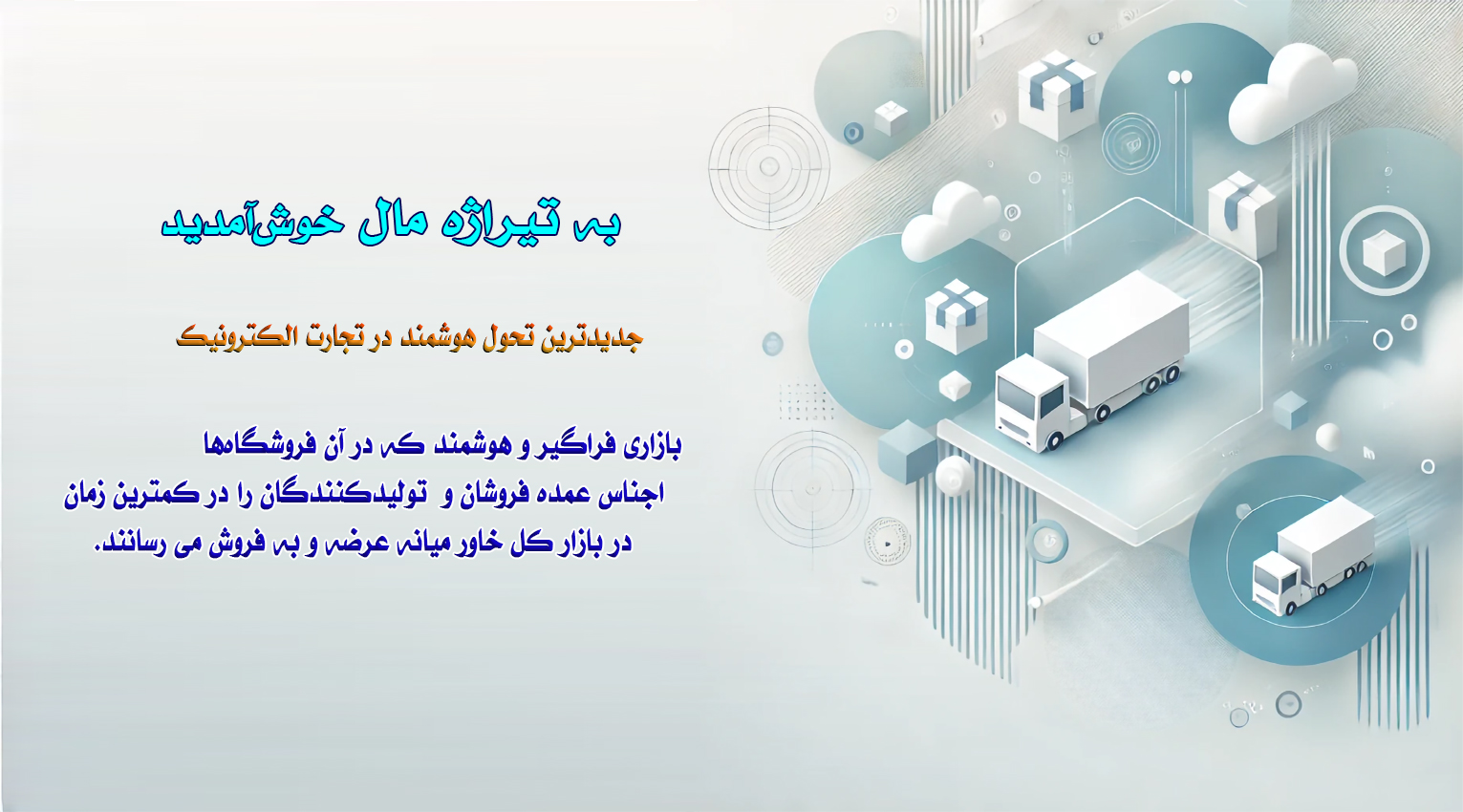 به تیراژه مال خوش‌آمدید

جدیدترین تحول هوشمند در تجارت الکترونیک

بازاری فراگیر و هوشمند که در آن فروشگاه‌ها اجناس عمده فروشان و تولیدکنندگان را در کمترین زمان در بازار کل خاور میانه عرضه و به فروش می رسانند.